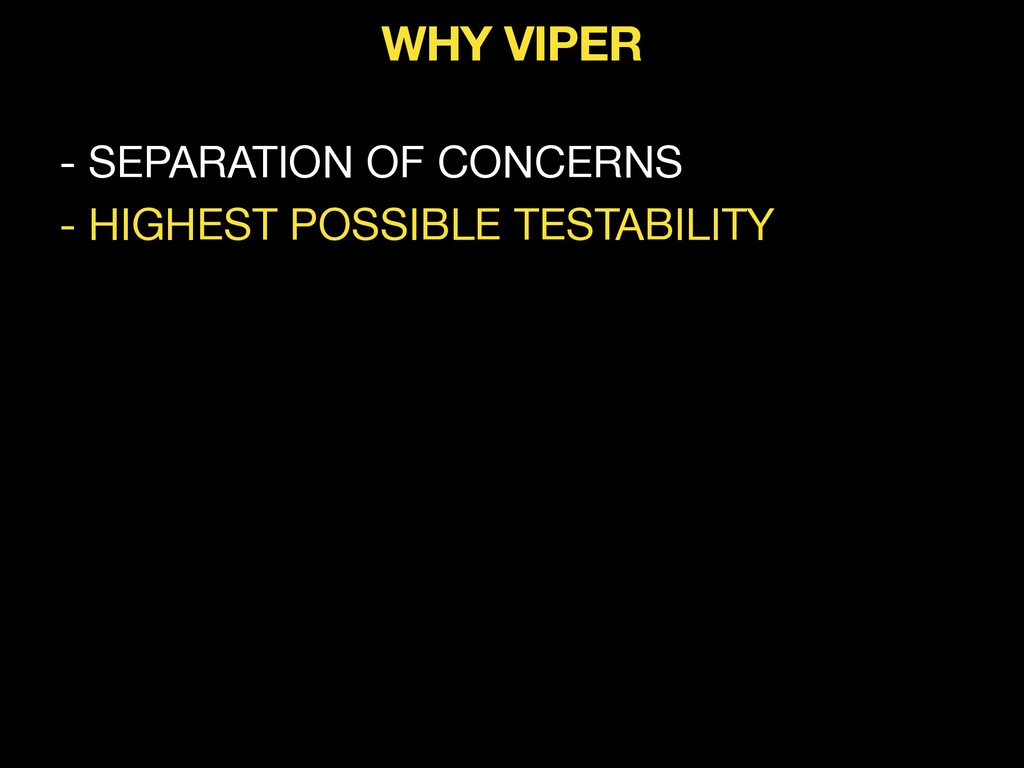 WHY VIPER

- SEPARATION OF CONCERNS
- HIGHEST POSSIBLE TESTABILITY